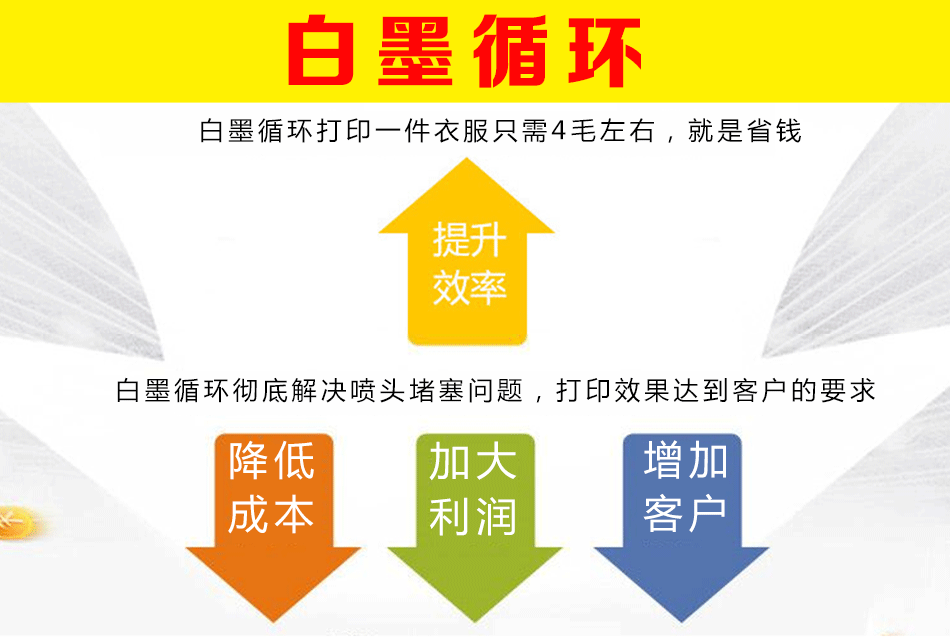 白墨循环

白墨循环打印一件衣服只需4毛左右，就是省钱

提升效率

白墨循环彻底解决喷头堵塞问题，打印效果达到客户的要求

降低成本

加大利润

增加客户